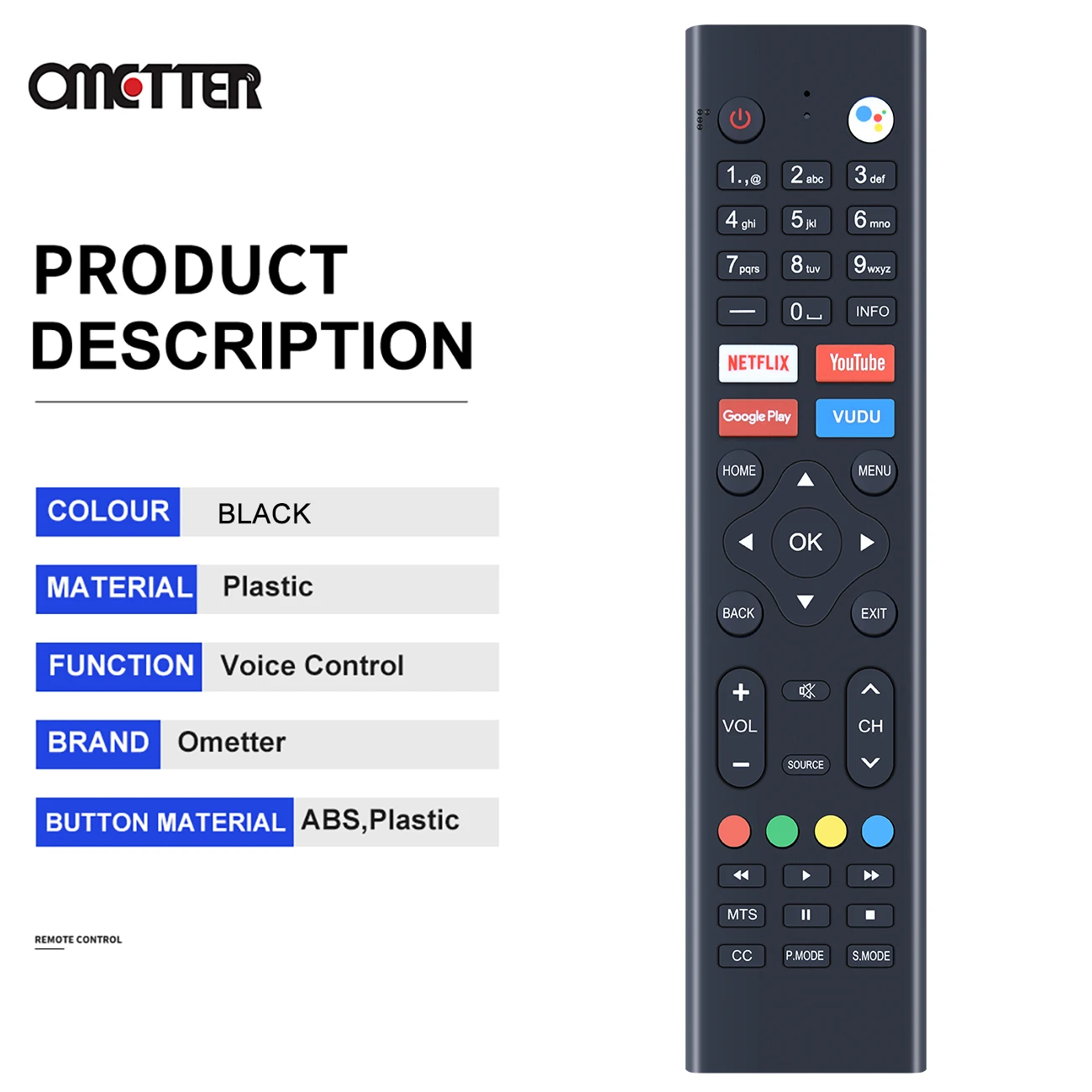 OMETTER

PRODUCT DESCRIPTION

| COLOUR | BLACK |
|---|---|
| MATERIAL | Plastic |
| FUNCTION | Voice Control |
| BRAND | Ometter |
| BUTTON MATERIAL | ABS,Plastic |

REMOTE CONTROL

1.,@ 2 abc 3 def
4 ghi 5 jkl 6 mno
7 pqrs 8 tuv 9 wxyz
— 0 INFO
NETFLIX YouTube
Google Play VUDU
HOME MENU
OK
BACK EXIT
+ VOL − SOURCE CH
MTS
CC P.MODE S.MODE